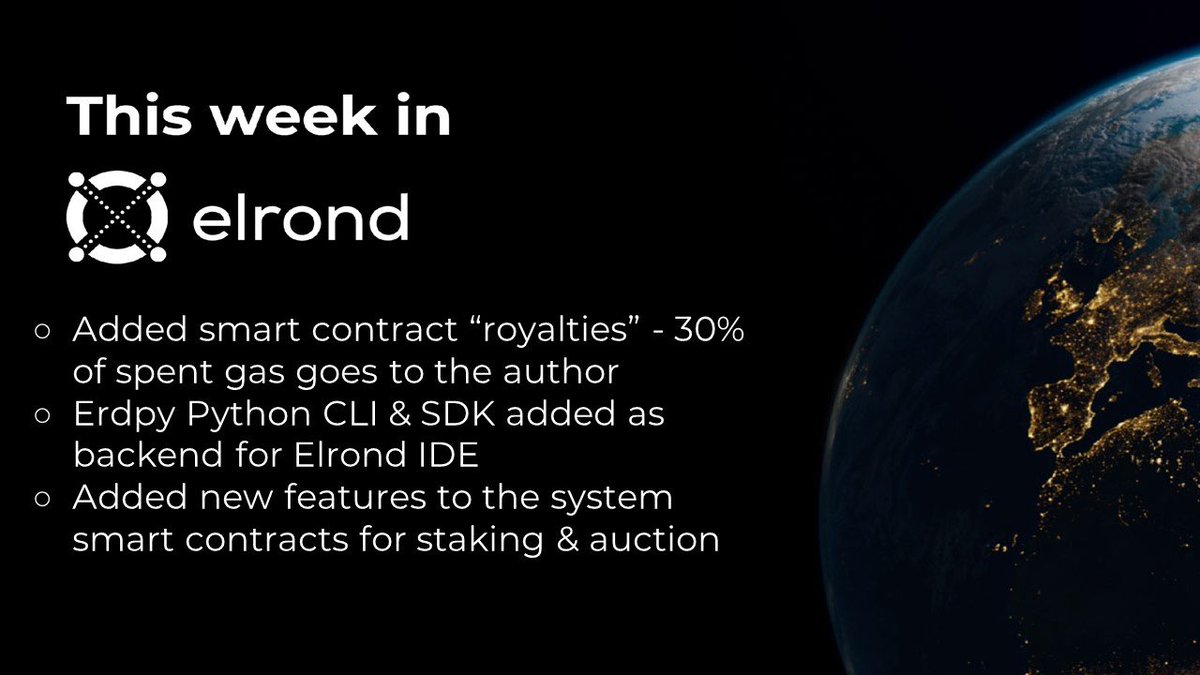 This week in

elrond

○ Added smart contract “royalties” - 30% of spent gas goes to the author
○ Erdpy Python CLI & SDK added as backend for Elrond IDE
○ Added new features to the system smart contracts for staking & auction